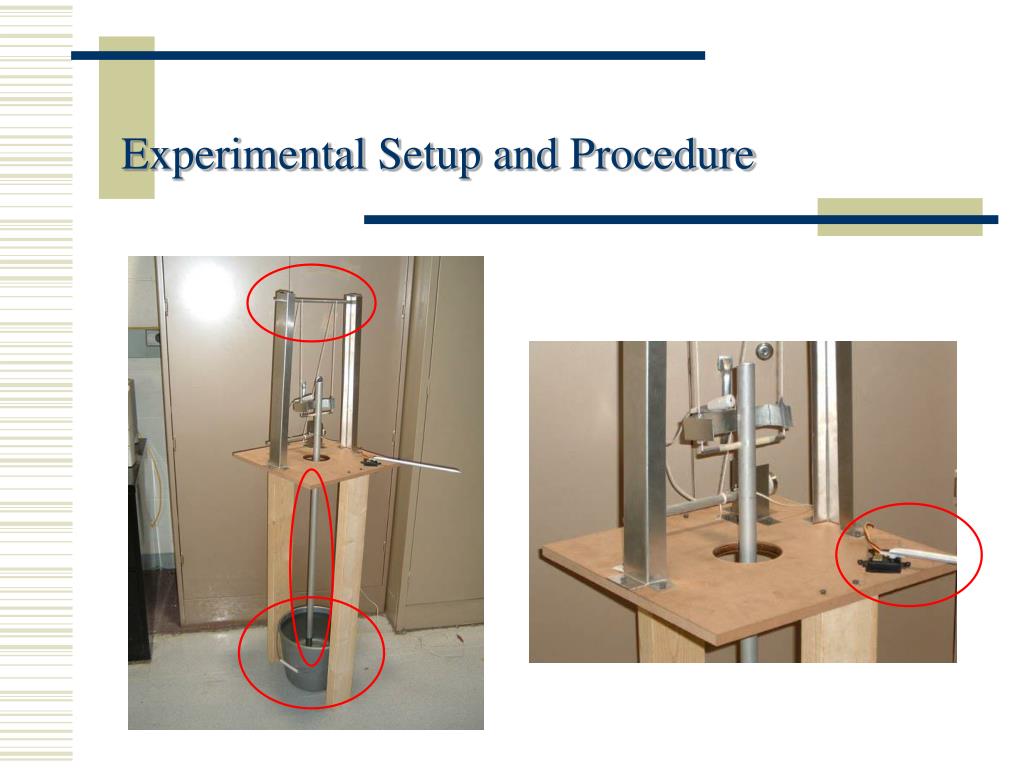 Experimental Setup and Procedure